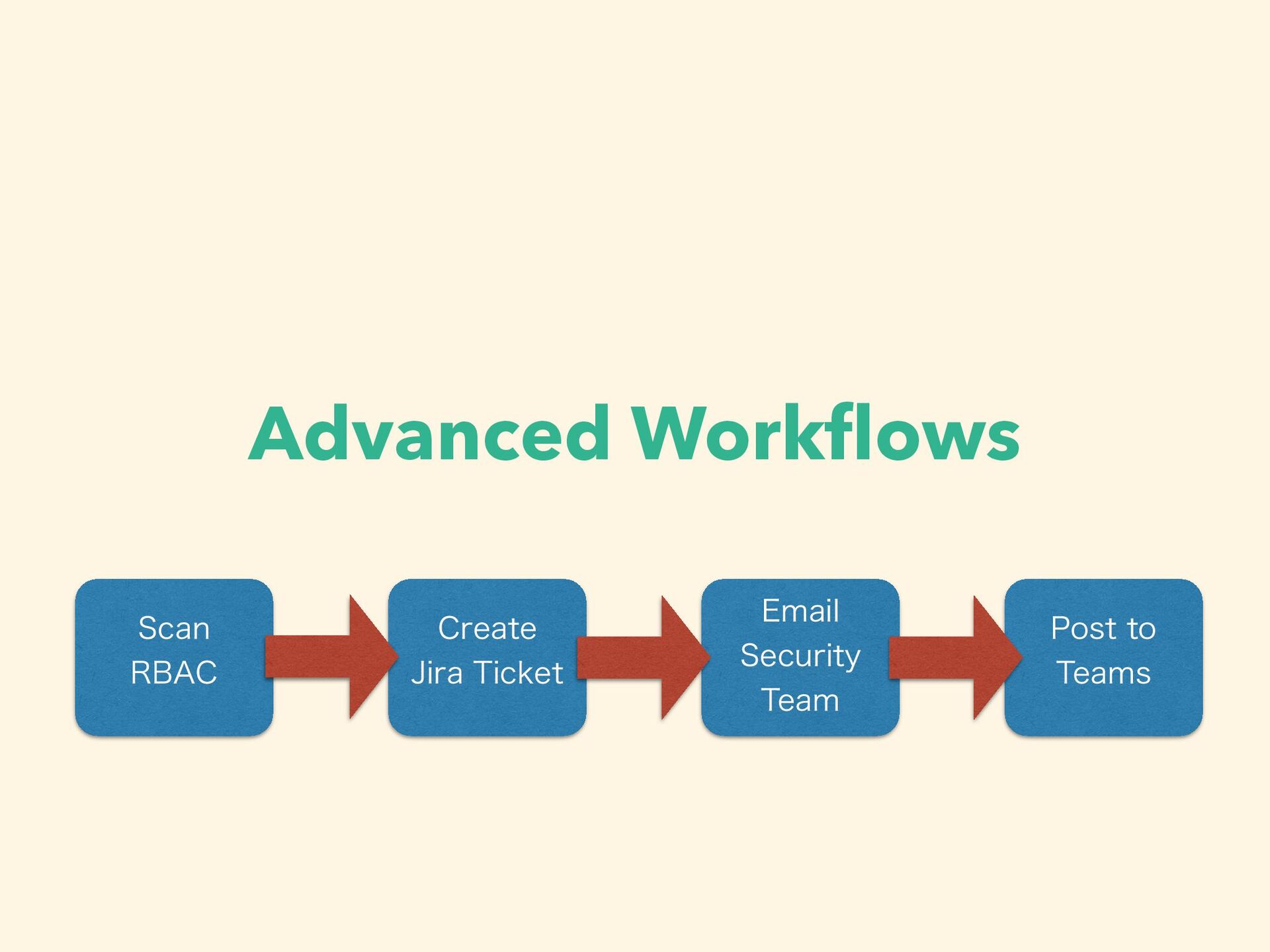 Advanced Workflows

Scan RBAC

Create Jira Ticket

Email Security Team

Post to Teams